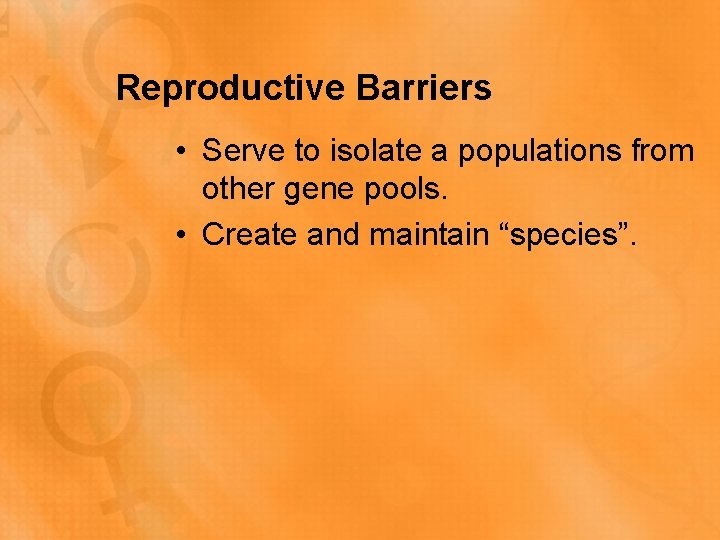 Reproductive Barriers

• Serve to isolate a populations from other gene pools.
• Create and maintain “species”.